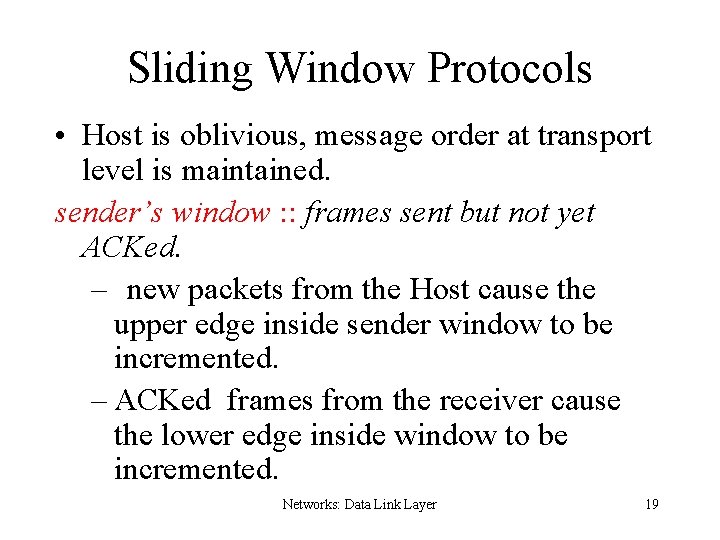 Sliding Window Protocols

• Host is oblivious, message order at transport level is maintained.

sender's window :: frames sent but not yet ACKed.

– new packets from the Host cause the upper edge inside sender window to be incremented.

– ACKed frames from the receiver cause the lower edge inside window to be incremented.

Networks: Data Link Layer

19